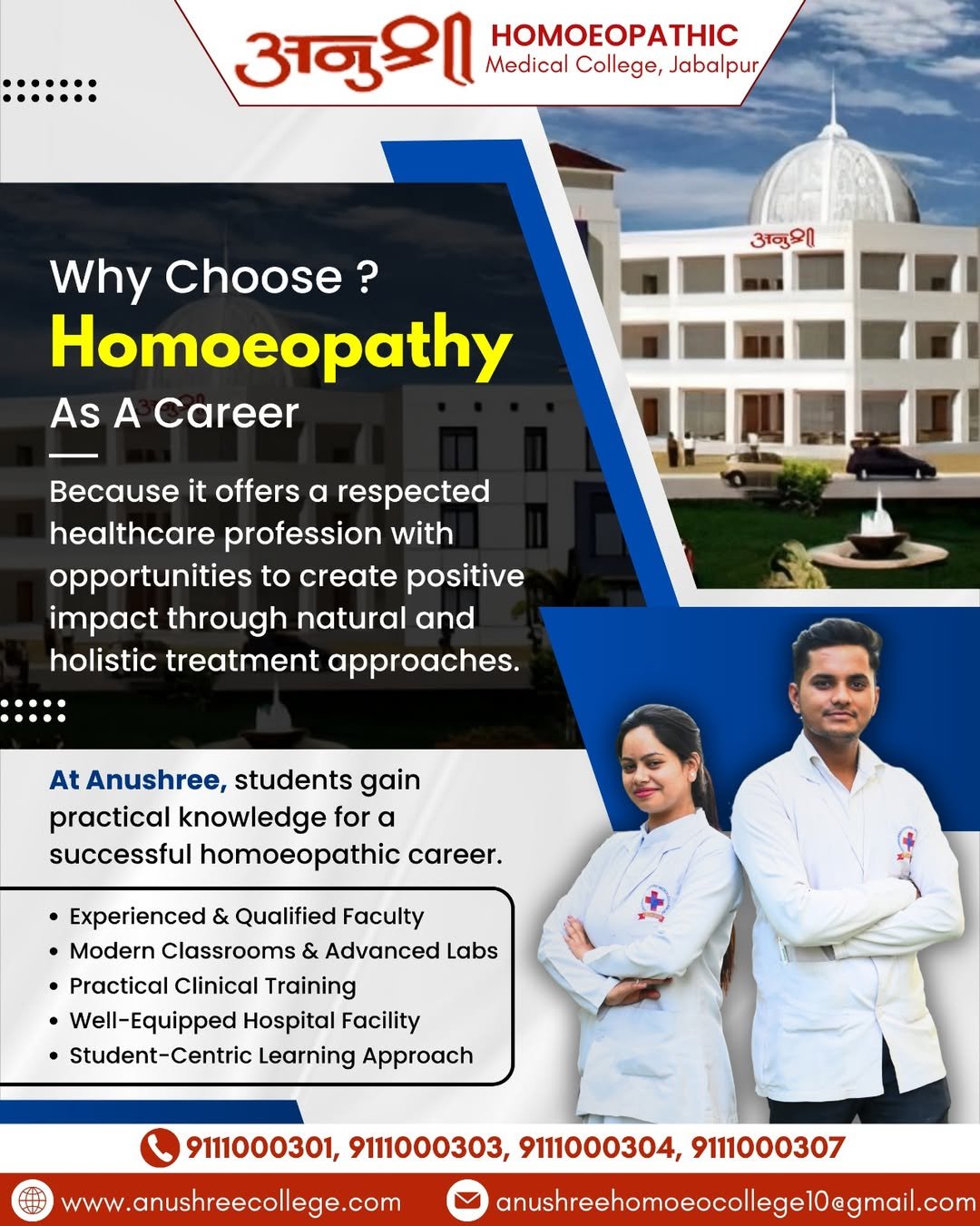 अनुश्री HOMOEOPATHIC
Medical College, Jabalpur

अनुश्री

Why Choose ?
Homoeopathy
As A Career

Because it offers a respected healthcare profession with opportunities to create positive impact through natural and holistic treatment approaches.

At Anushree, students gain practical knowledge for a successful homoeopathic career.

• Experienced & Qualified Faculty
• Modern Classrooms & Advanced Labs
• Practical Clinical Training
• Well-Equipped Hospital Facility
• Student-Centric Learning Approach

9111000301, 9111000303, 9111000304, 9111000307

www.anushreecollege.com
anushreehomoeocollege10@gmail.com